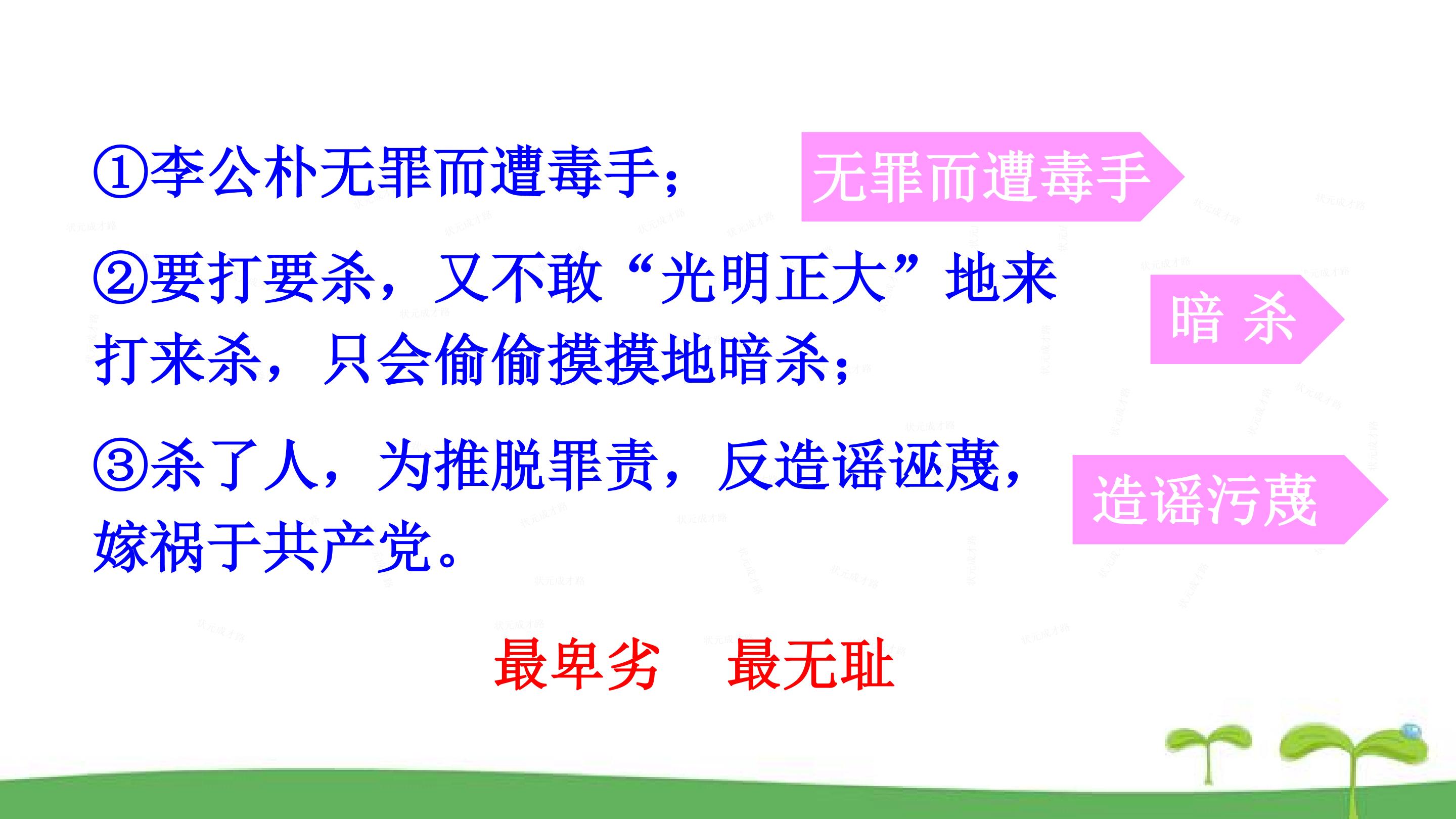 ①李公朴无罪而遭毒手；

无罪而遭毒手

②要打要杀，又不敢“光明正大”地来打来杀，只会偷偷摸摸地暗杀；

暗 杀

③杀了人，为推脱罪责，反造谣诬蔑，嫁祸于共产党。

造谣污蔑

最卑劣 最无耻